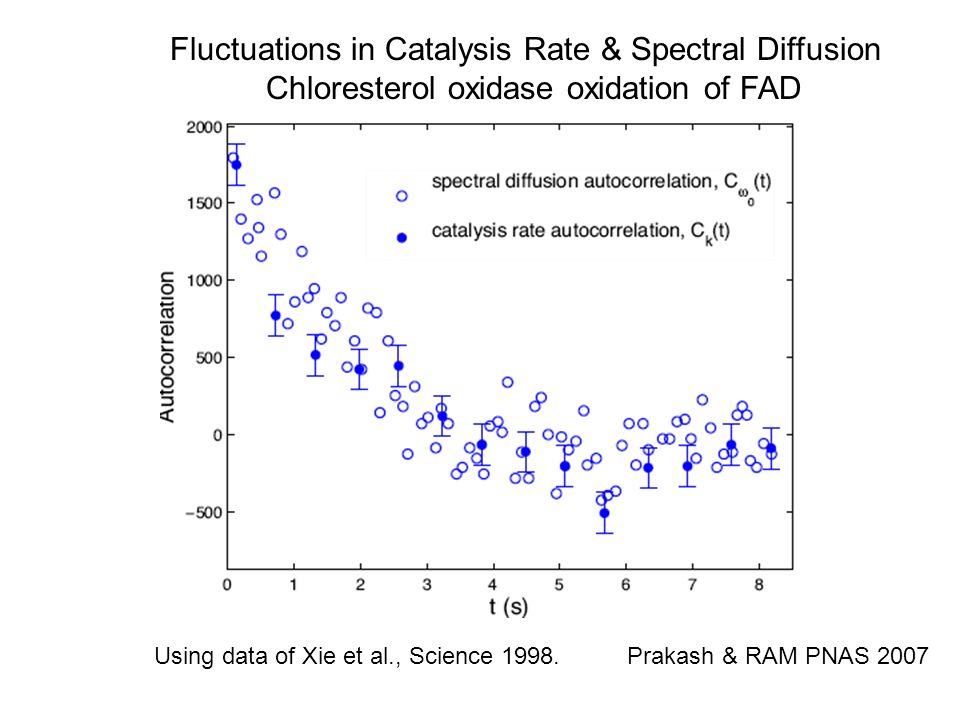 Fluctuations in Catalysis Rate & Spectral Diffusion
Chloresterol oxidase oxidation of FAD

spectral diffusion autocorrelation, $C_{\omega_0}(t)$
catalysis rate autocorrelation, $C_k(t)$

Autocorrelation

2000
1500
1000
500
0
−500

0 1 2 3 4 5 6 7 8

t (s)

Using data of Xie et al., Science 1998.

Prakash & RAM PNAS 2007